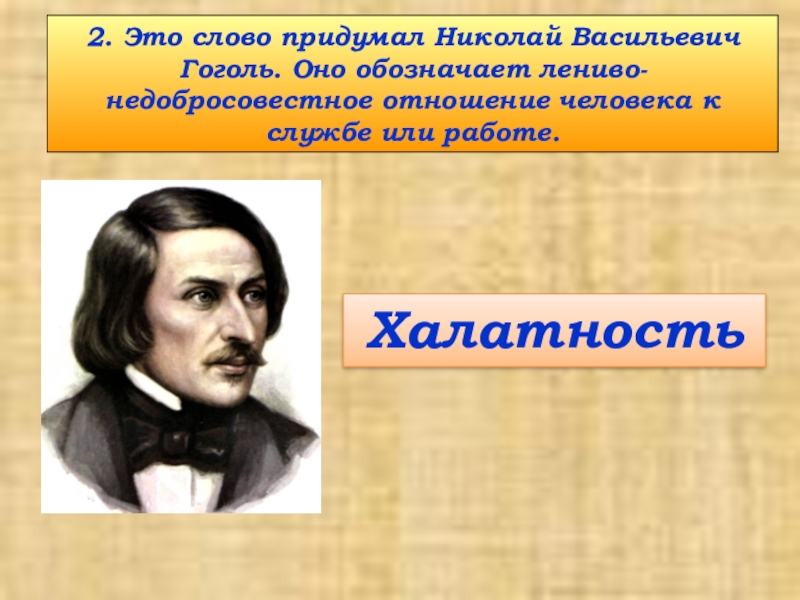 2. Это слово придумал Николай Васильевич Гоголь. Оно обозначает лениво-недобросовестное отношение человека к службе или работе.

Халатность